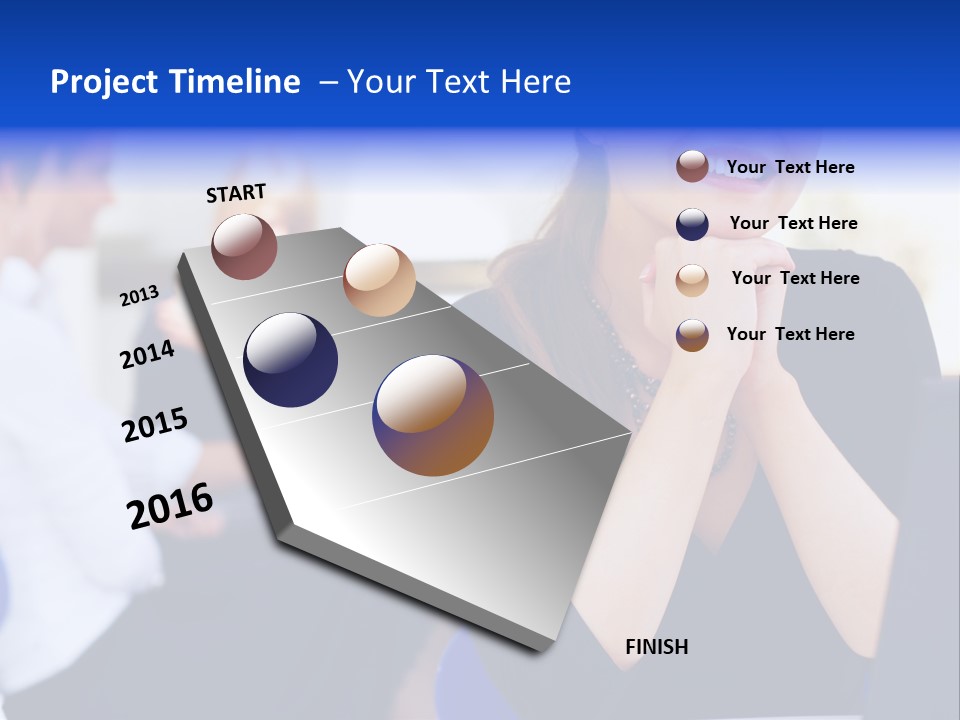 Project Timeline – Your Text Here

START

2013

2014

2015

2016

FINISH

Your Text Here

Your Text Here

Your Text Here

Your Text Here